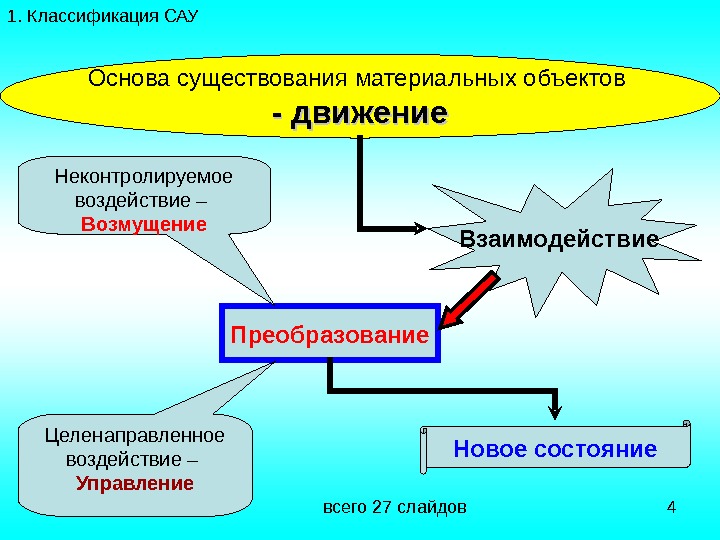 1. Классификация САУ

Основа существования материальных объектов
- движение

Неконтролируемое воздействие – Возмущение

Взаимодействие

Преобразование

Целенаправленное воздействие – Управление

Новое состояние

всего 27 слайдов

4